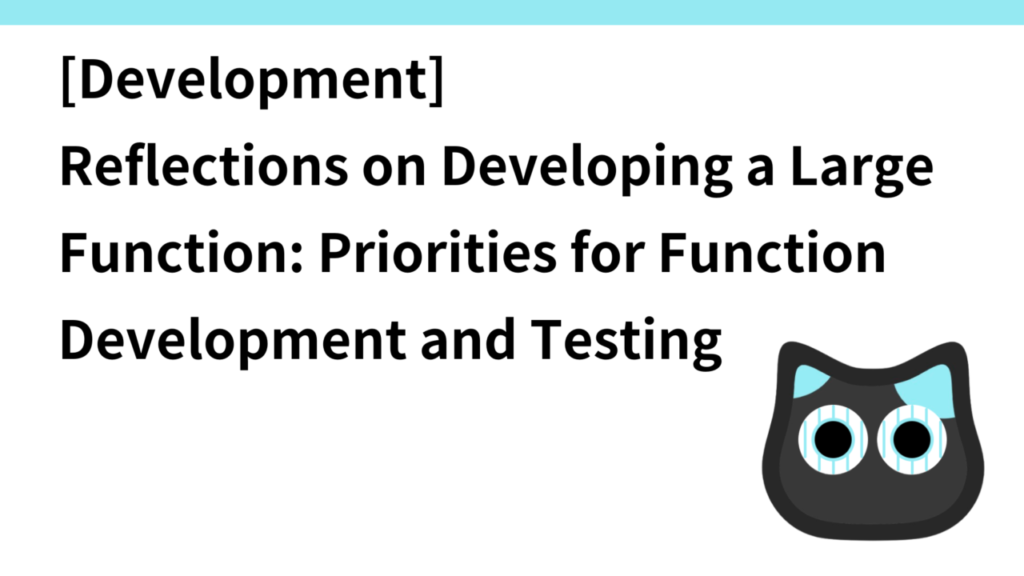 [Development]
Reflections on Developing a Large Function: Priorities for Function Development and Testing